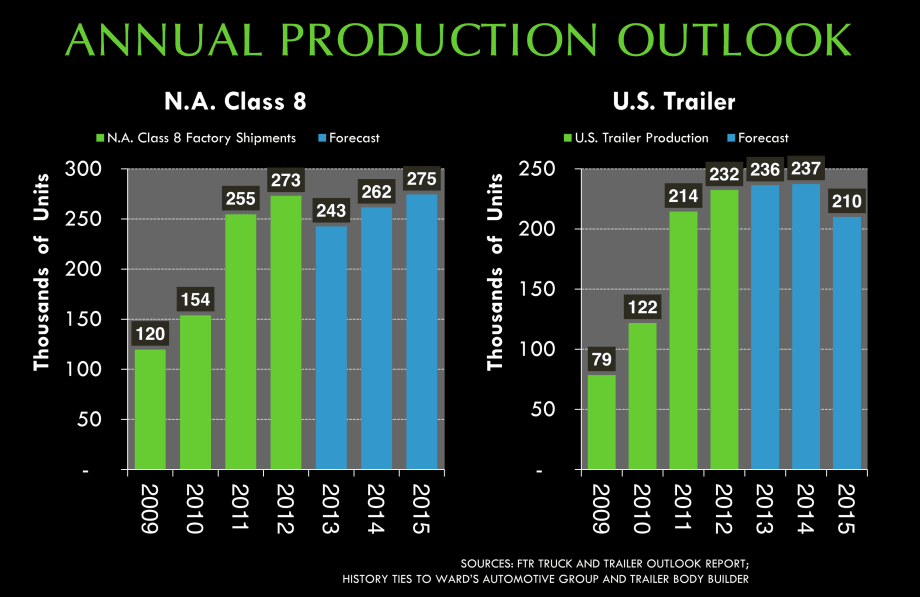 ANNUAL PRODUCTION OUTLOOK

N.A. Class 8

N.A. Class 8 Factory Shipments Forecast

Thousands of Units

300
250
200
150
100
50
-

120 154 255 273 243 262 275

2009 2010 2011 2012 2013 2014 2015

U.S. Trailer

U.S. Trailer Production Forecast

Thousands of Units

250
200
150
100
50
-

79 122 214 232 236 237 210

2009 2010 2011 2012 2013 2014 2015

SOURCES: FTR TRUCK AND TRAILER OUTLOOK REPORT;
HISTORY TIES TO WARD'S AUTOMOTIVE GROUP AND TRAILER BODY BUILDER